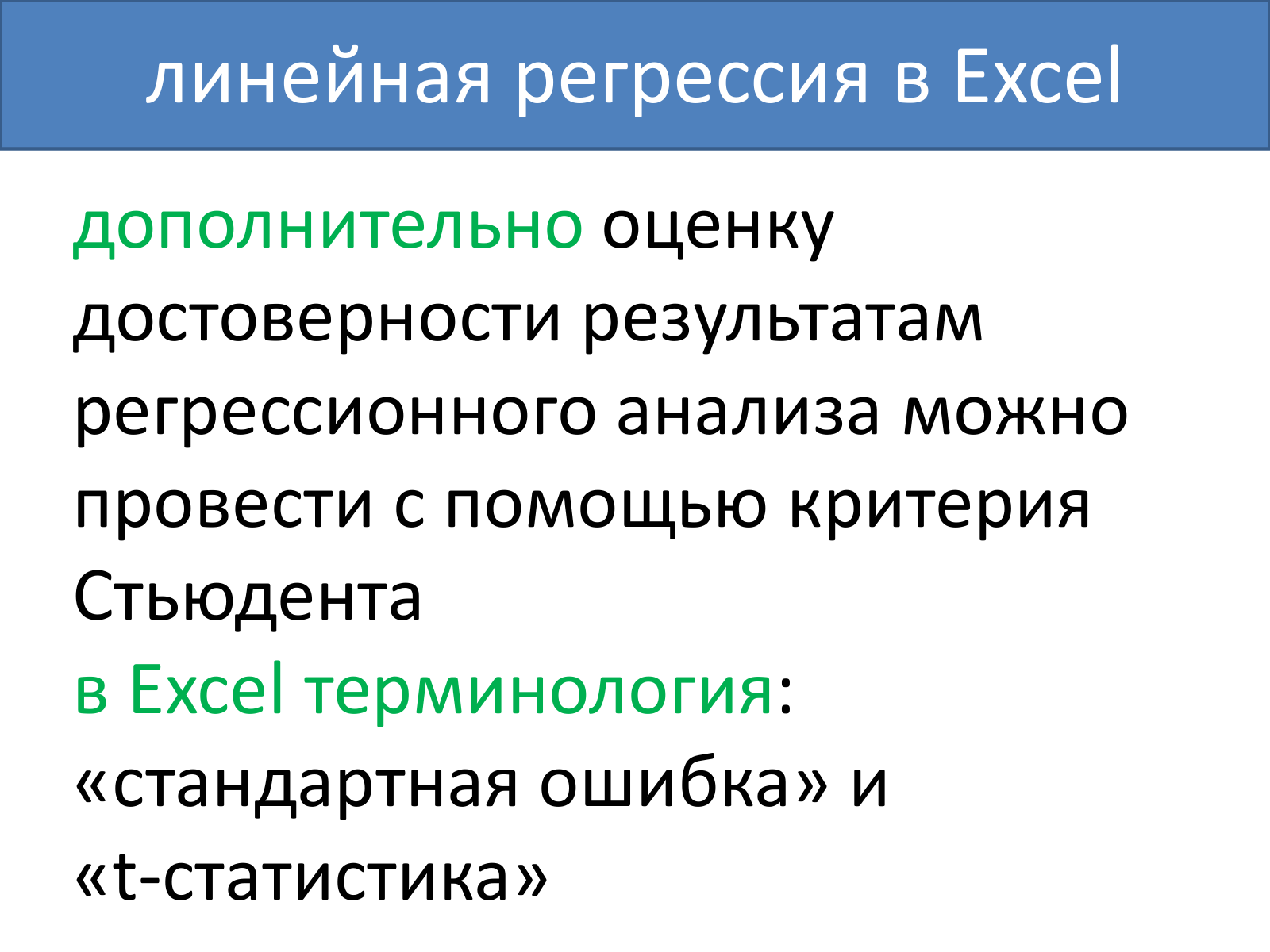 линейная регрессия в Excel

дополнительно оценку достоверности результатам регрессионного анализа можно провести с помощью критерия Стьюдента

в Excel терминология: «стандартная ошибка» и «t-статистика»